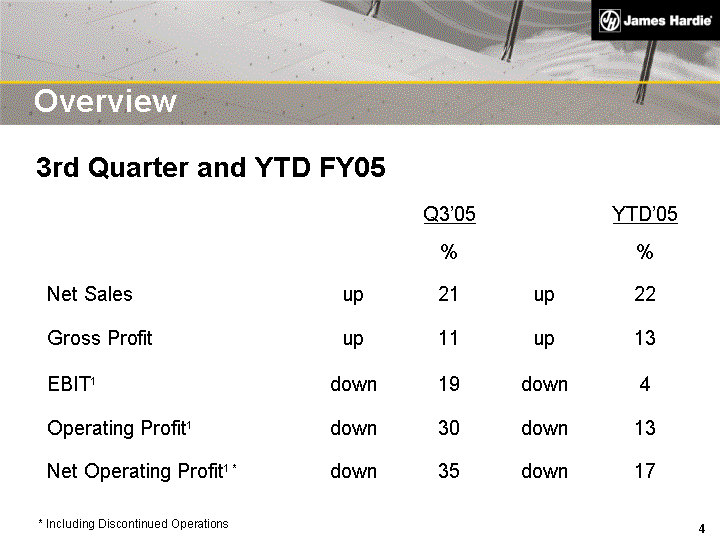 James Hardie

Overview

3rd Quarter and YTD FY05

| | | Q3'05 | | YTD'05 |
|---|---|---|---|---|
| | | % | | % |
| Net Sales | up | 21 | up | 22 |
| Gross Profit | up | 11 | up | 13 |
| EBIT$^1$ | down | 19 | down | 4 |
| Operating Profit$^1$ | down | 30 | down | 13 |
| Net Operating Profit$^1$ * | down | 35 | down | 17 |

* Including Discontinued Operations

4